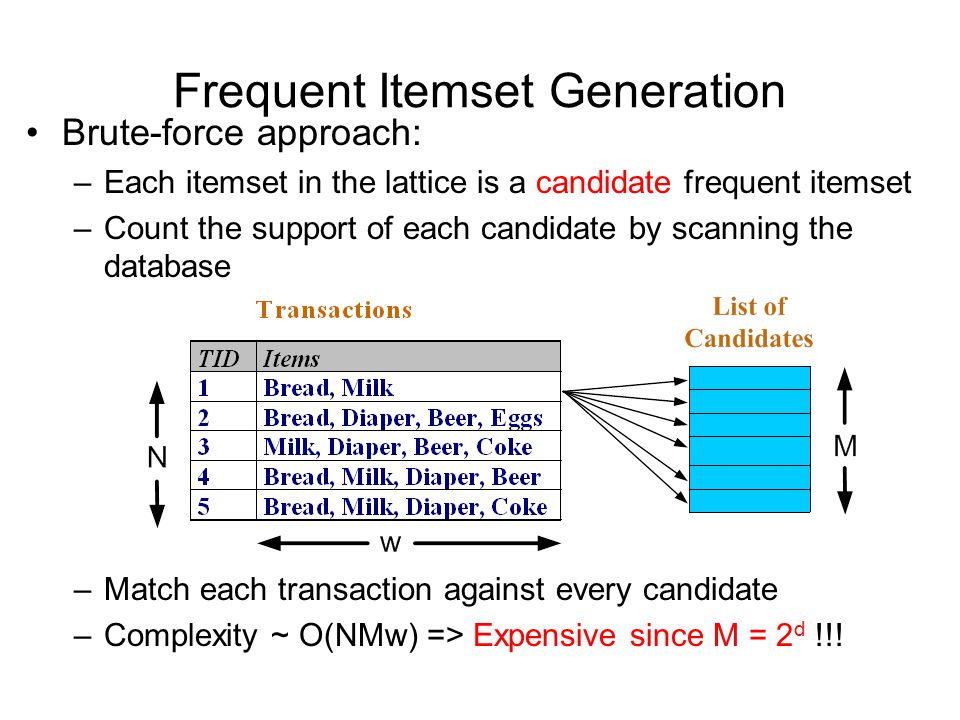 Frequent Itemset Generation

• Brute-force approach:
– Each itemset in the lattice is a candidate frequent itemset
– Count the support of each candidate by scanning the database

Transactions

| TID | Items |
|---|---|
| 1 | Bread, Milk |
| 2 | Bread, Diaper, Beer, Eggs |
| 3 | Milk, Diaper, Beer, Coke |
| 4 | Bread, Milk, Diaper, Beer |
| 5 | Bread, Milk, Diaper, Coke |

N

w

List of Candidates

M

– Match each transaction against every candidate
– Complexity ~ O(NMw) => Expensive since M = $2^d$ !!!